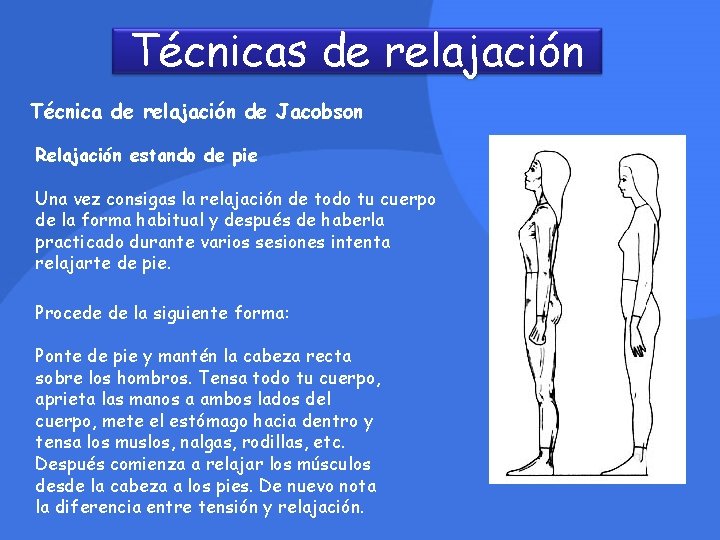 Técnicas de relajación

Técnica de relajación de Jacobson

Relajación estando de pie

Una vez consigas la relajación de todo tu cuerpo de la forma habitual y después de haberla practicado durante varios sesiones intenta relajarte de pie.

Procede de la siguiente forma:

Ponte de pie y mantén la cabeza recta sobre los hombros. Tensa todo tu cuerpo, aprieta las manos a ambos lados del cuerpo, mete el estómago hacia dentro y tensa los muslos, nalgas, rodillas, etc. Después comienza a relajar los músculos desde la cabeza a los pies. De nuevo nota la diferencia entre tensión y relajación.